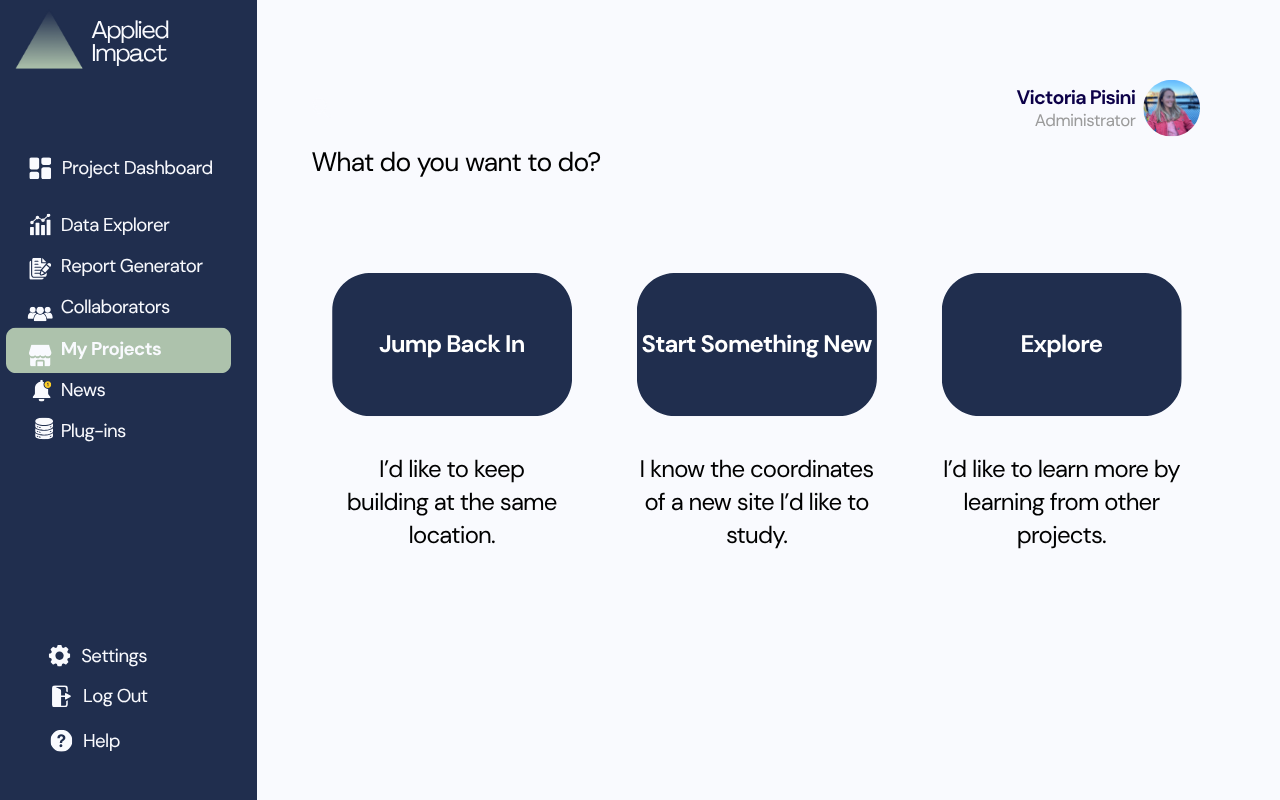 Applied Impact

Project Dashboard

Data Explorer

Report Generator

Collaborators

My Projects

News

Plug-ins

Settings

Log Out

Help

Victoria Pisini
Administrator

What do you want to do?

Jump Back In

I'd like to keep building at the same location.

Start Something New

I know the coordinates of a new site I'd like to study.

Explore

I'd like to learn more by learning from other projects.